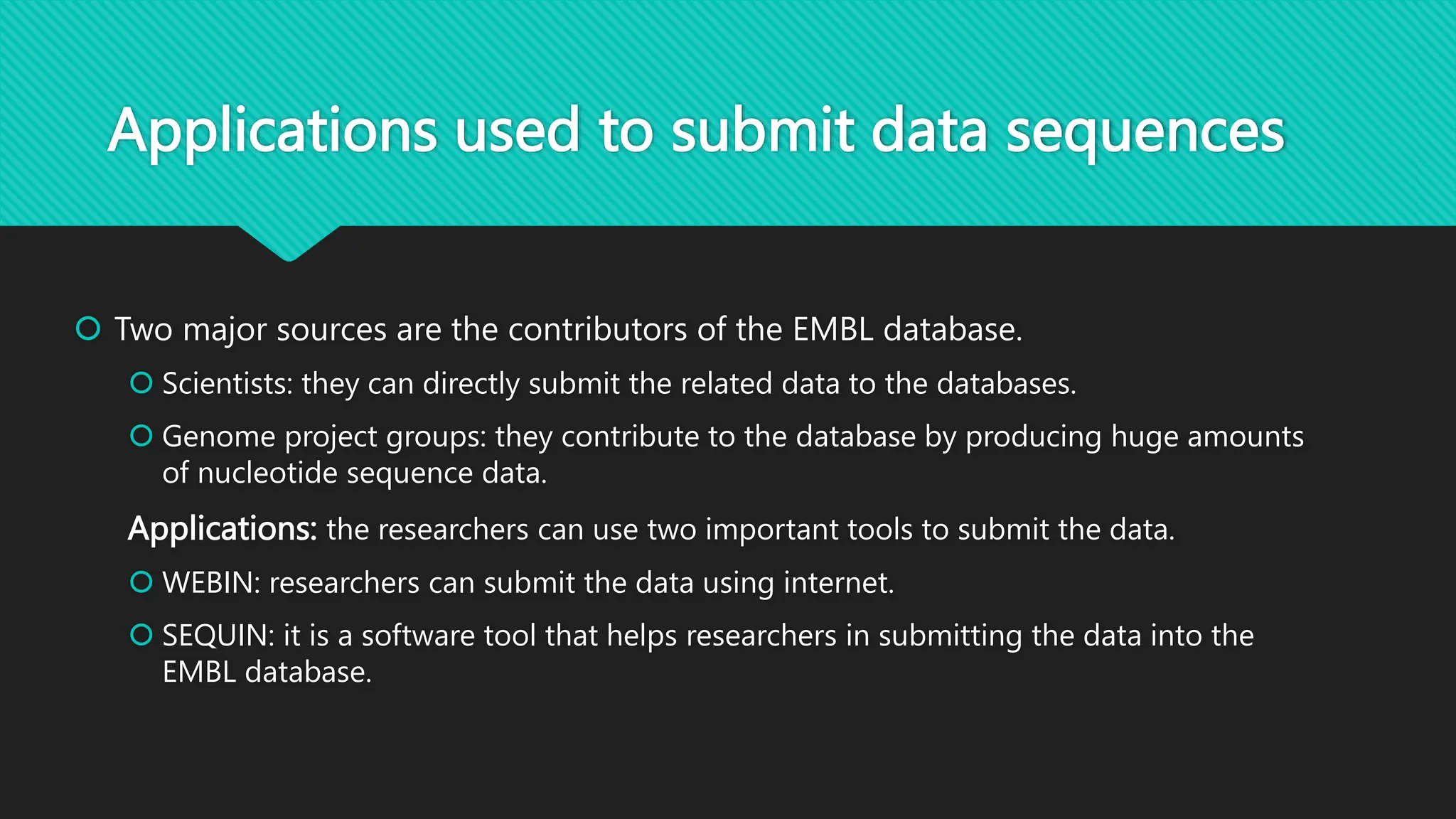 Applications used to submit data sequences

Two major sources are the contributors of the EMBL database.

Scientists: they can directly submit the related data to the databases.

Genome project groups: they contribute to the database by producing huge amounts of nucleotide sequence data.

Applications: the researchers can use two important tools to submit the data.

WEBIN: researchers can submit the data using internet.

SEQUIN: it is a software tool that helps researchers in submitting the data into the EMBL database.